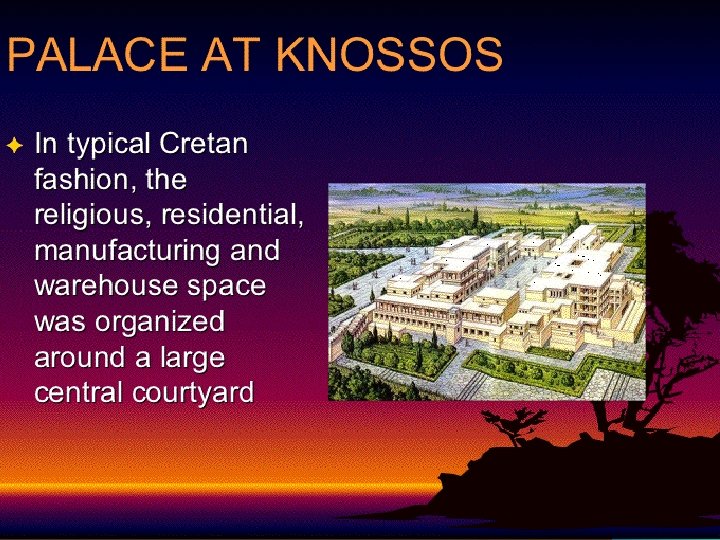 PALACE AT KNOSSOS

In typical Cretan fashion, the religious, residential, manufacturing and warehouse space was organized around a large central courtyard